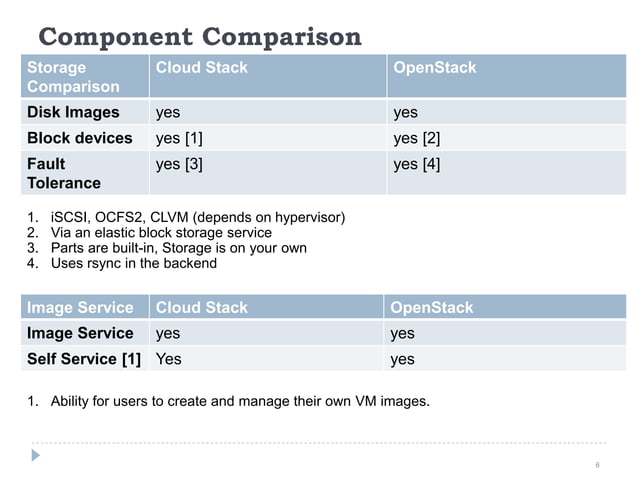 Component Comparison

| Storage Comparison | Cloud Stack | OpenStack |
|---|---|---|
| Disk Images | yes | yes |
| Block devices | yes [1] | yes [2] |
| Fault Tolerance | yes [3] | yes [4] |

1. iSCSI, OCFS2, CLVM (depends on hypervisor)
2. Via an elastic block storage service
3. Parts are built-in, Storage is on your own
4. Uses rsync in the backend

| Image Service | Cloud Stack | OpenStack |
|---|---|---|
| Image Service | yes | yes |
| Self Service [1] | Yes | yes |

1. Ability for users to create and manage their own VM images.

6